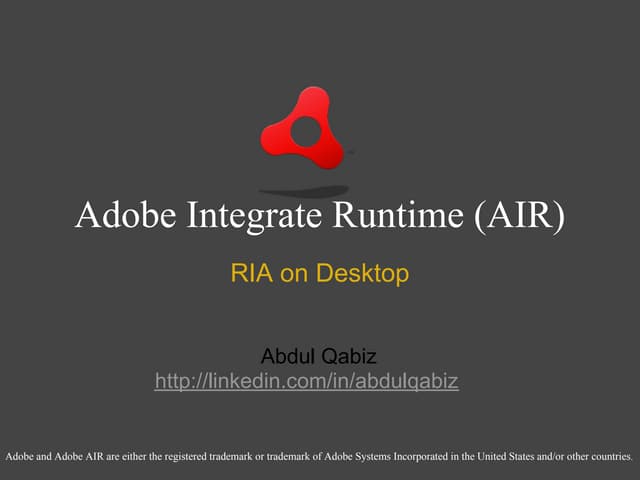 Adobe Integrate Runtime (AIR)

RIA on Desktop

Abdul Qabiz
http://linkedin.com/in/abdulqabiz

Adobe and Adobe AIR are either the registered trademark or trademark of Adobe Systems Incorporated in the United States and/or other countries.